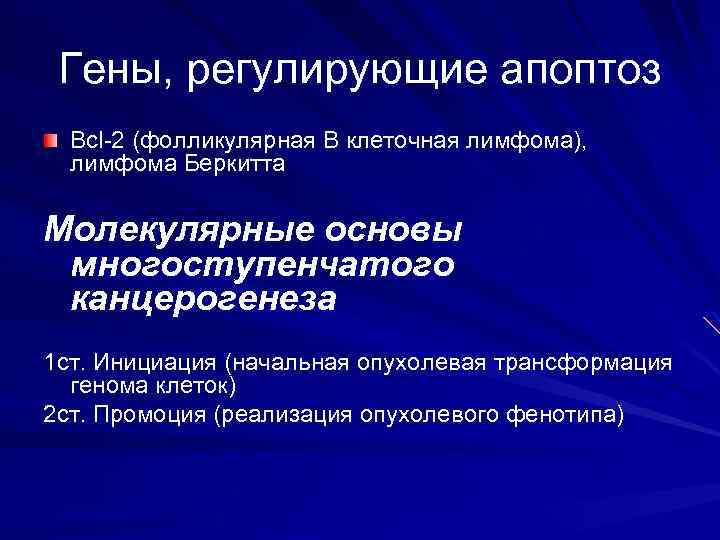 Гены, регулирующие апоптоз

Bcl-2 (фолликулярная В клеточная лимфома), лимфома Беркитта

Молекулярные основы многоступенчатого канцерогенеза

1ст. Инициация (начальная опухолевая трансформация генома клеток)

2ст. Промоция (реализация опухолевого фенотипа)